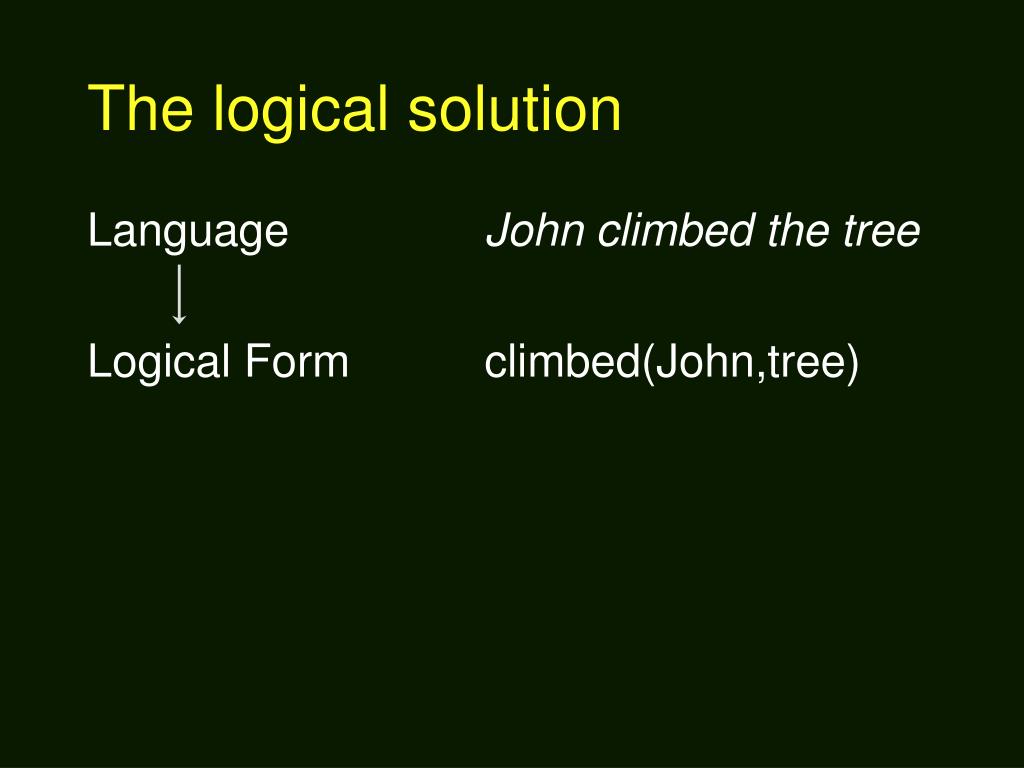 The logical solution

Language John climbed the tree

Logical Form climbed(John,tree)